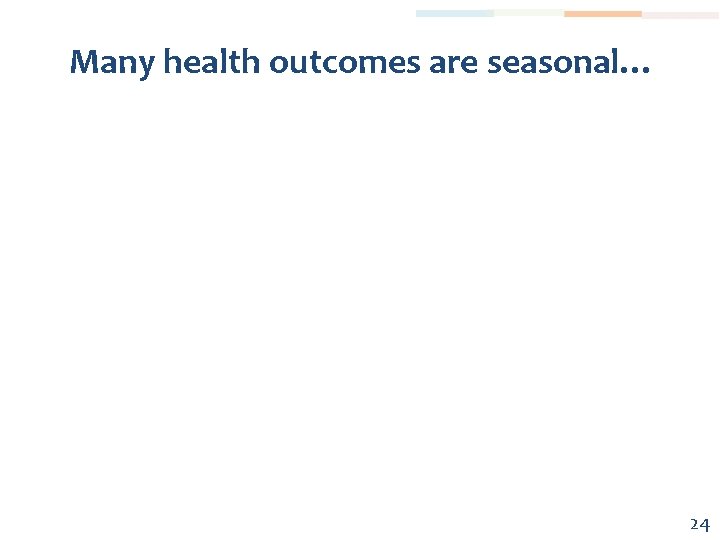 Many health outcomes are seasonal…

24